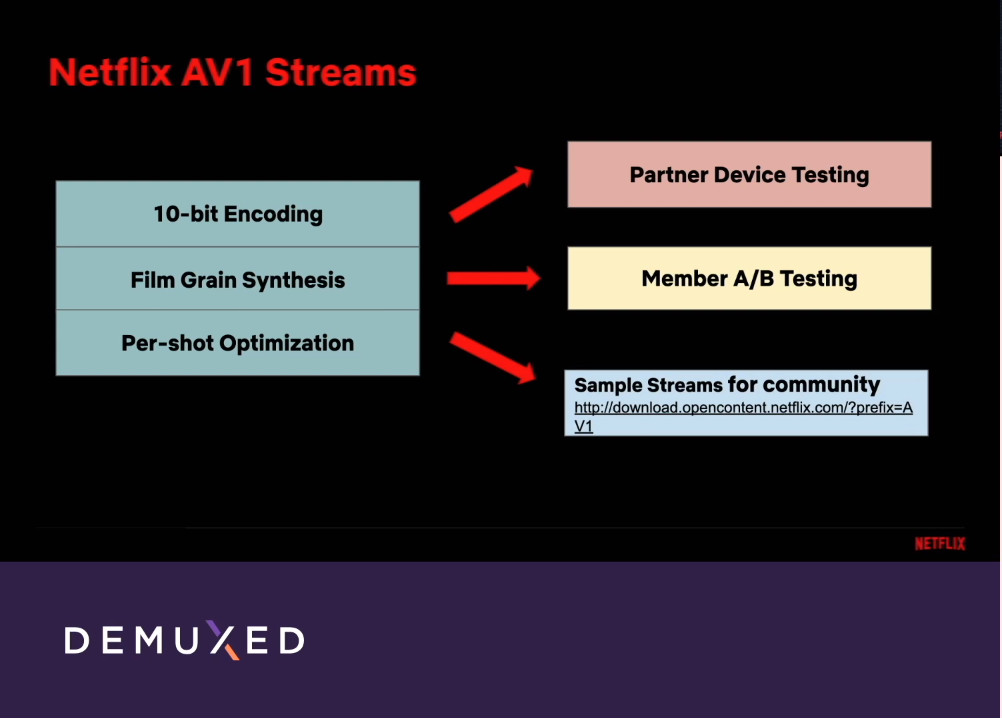 Netflix AV1 Streams

10-bit Encoding

Film Grain Synthesis

Per-shot Optimization

Partner Device Testing

Member A/B Testing

Sample Streams for community
http://download.opencontent.netflix.com/?prefix=AV1

NETFLIX

DEMUXED